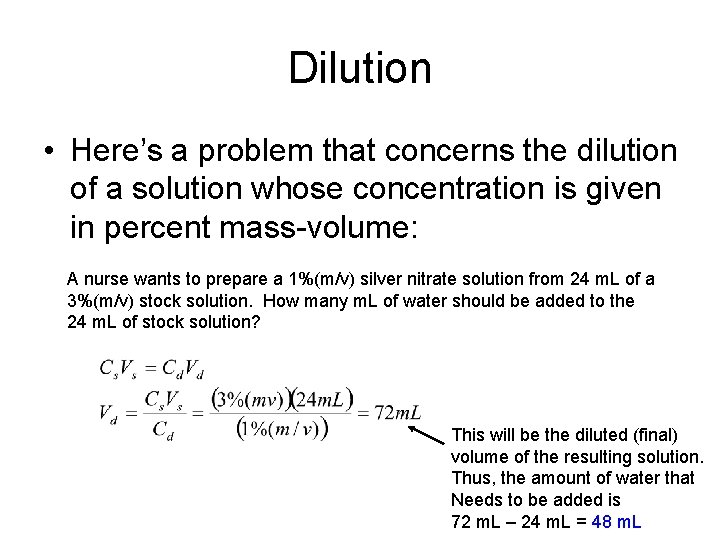 Dilution

• Here's a problem that concerns the dilution of a solution whose concentration is given in percent mass-volume:

A nurse wants to prepare a 1%(m/v) silver nitrate solution from 24 mL of a 3%(m/v) stock solution. How many mL of water should be added to the 24 mL of stock solution?

$C_s V_s = C_d V_d$

$V_d = \frac{C_s V_s}{C_d} = \frac{(3\%(mv))(24mL)}{(1\%(m/v))} = 72mL$

This will be the diluted (final) volume of the resulting solution. Thus, the amount of water that Needs to be added is 72 mL – 24 mL = 48 mL